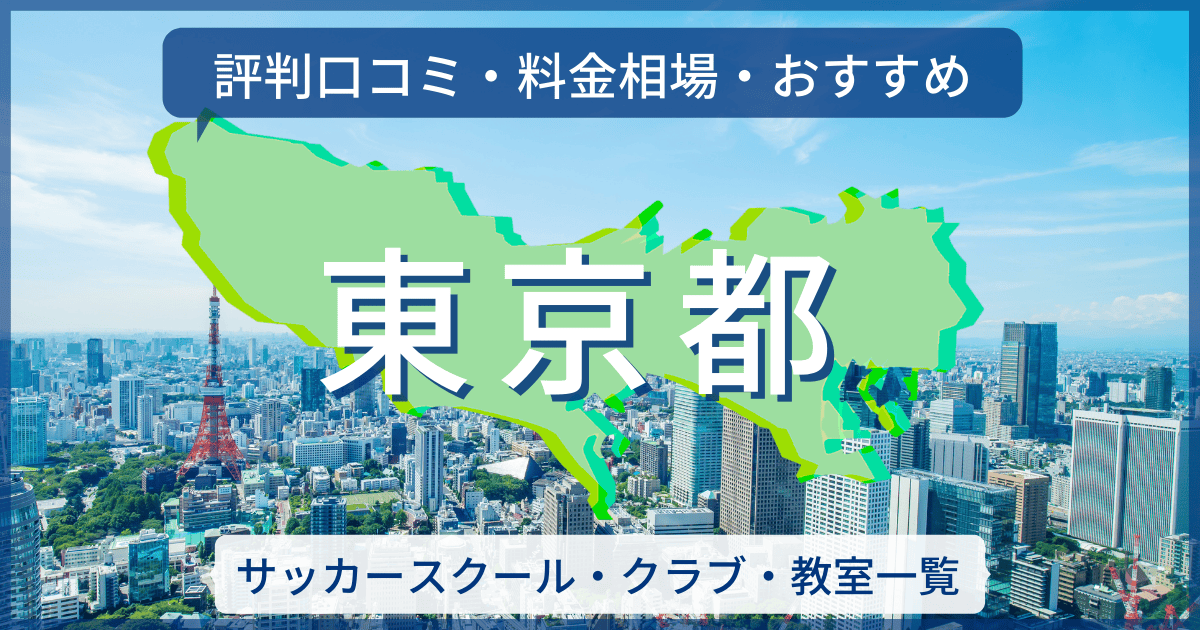 評判口コミ・料金相場・おすすめ

東京都

サッカースクール・クラブ・教室一覧